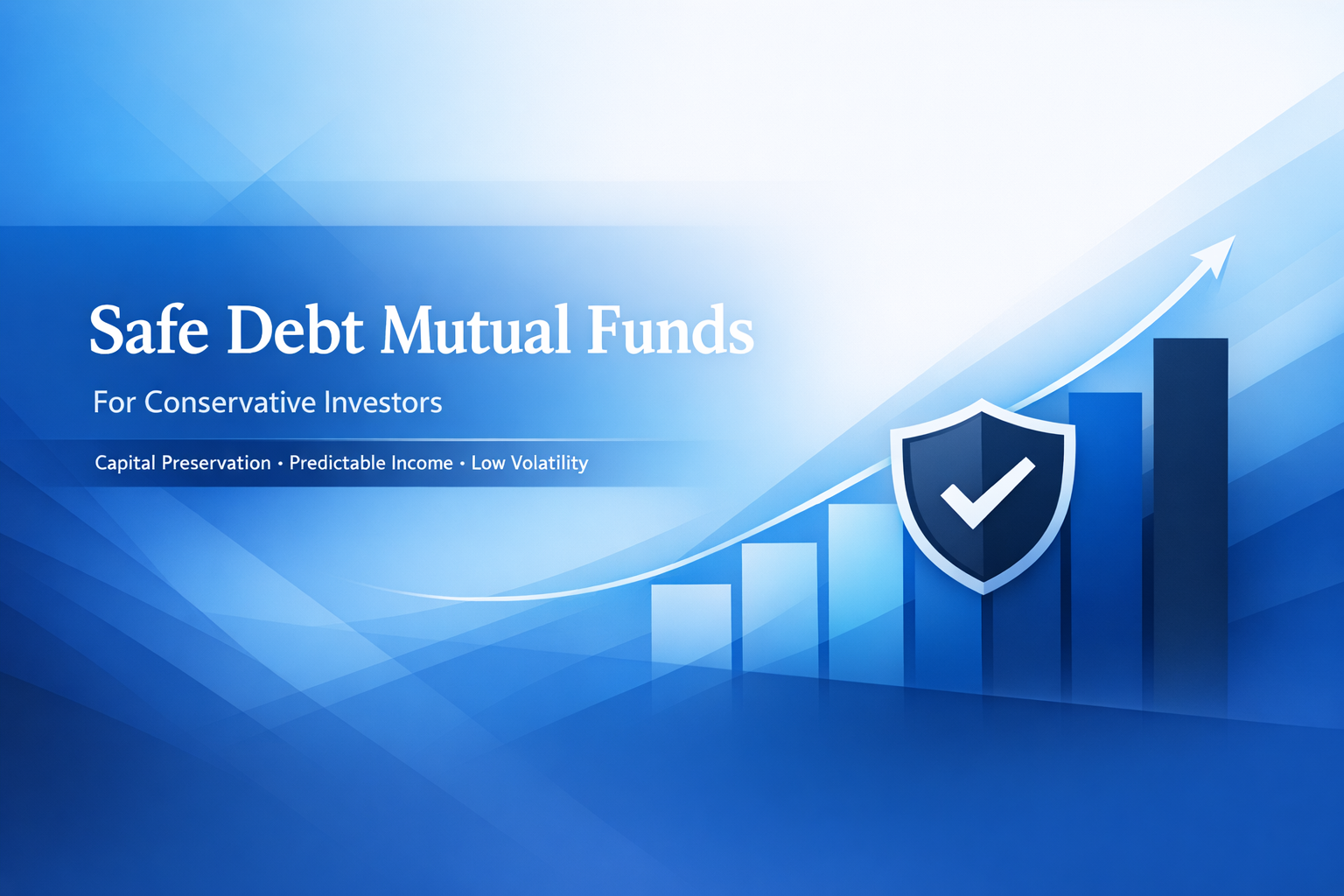 Safe Debt Mutual Funds

For Conservative Investors

Capital Preservation • Predictable Income • Low Volatility